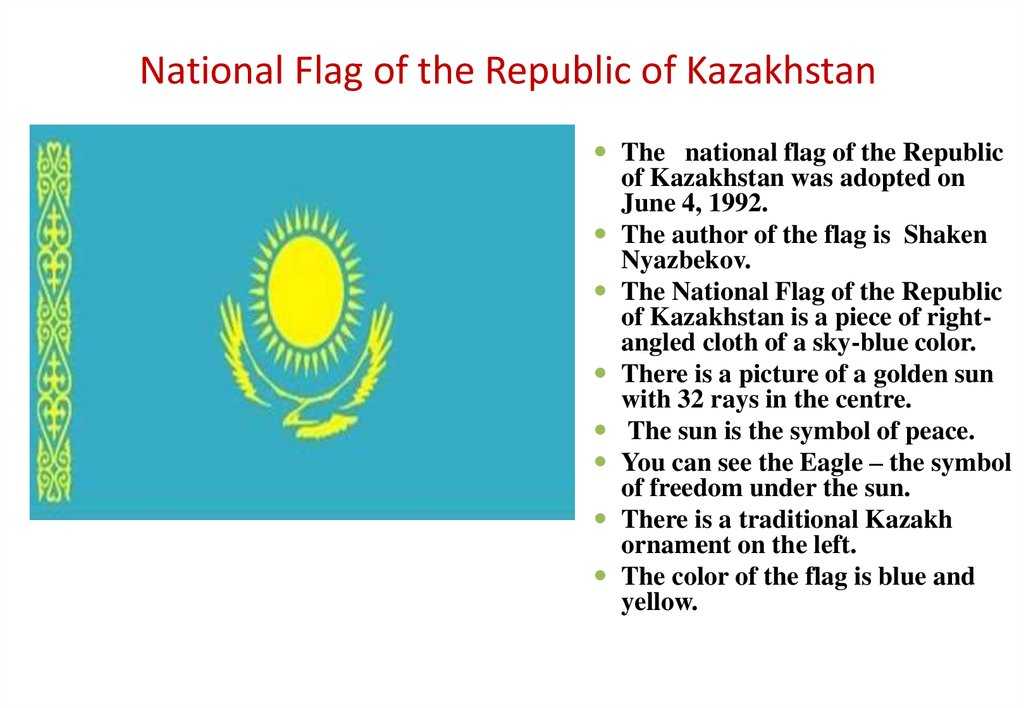 National Flag of the Republic of Kazakhstan

- The national flag of the Republic of Kazakhstan was adopted on June 4, 1992.
- The author of the flag is Shaken Nyazbekov.
- The National Flag of the Republic of Kazakhstan is a piece of right-angled cloth of a sky-blue color.
- There is a picture of a golden sun with 32 rays in the centre.
- The sun is the symbol of peace.
- You can see the Eagle – the symbol of freedom under the sun.
- There is a traditional Kazakh ornament on the left.
- The color of the flag is blue and yellow.